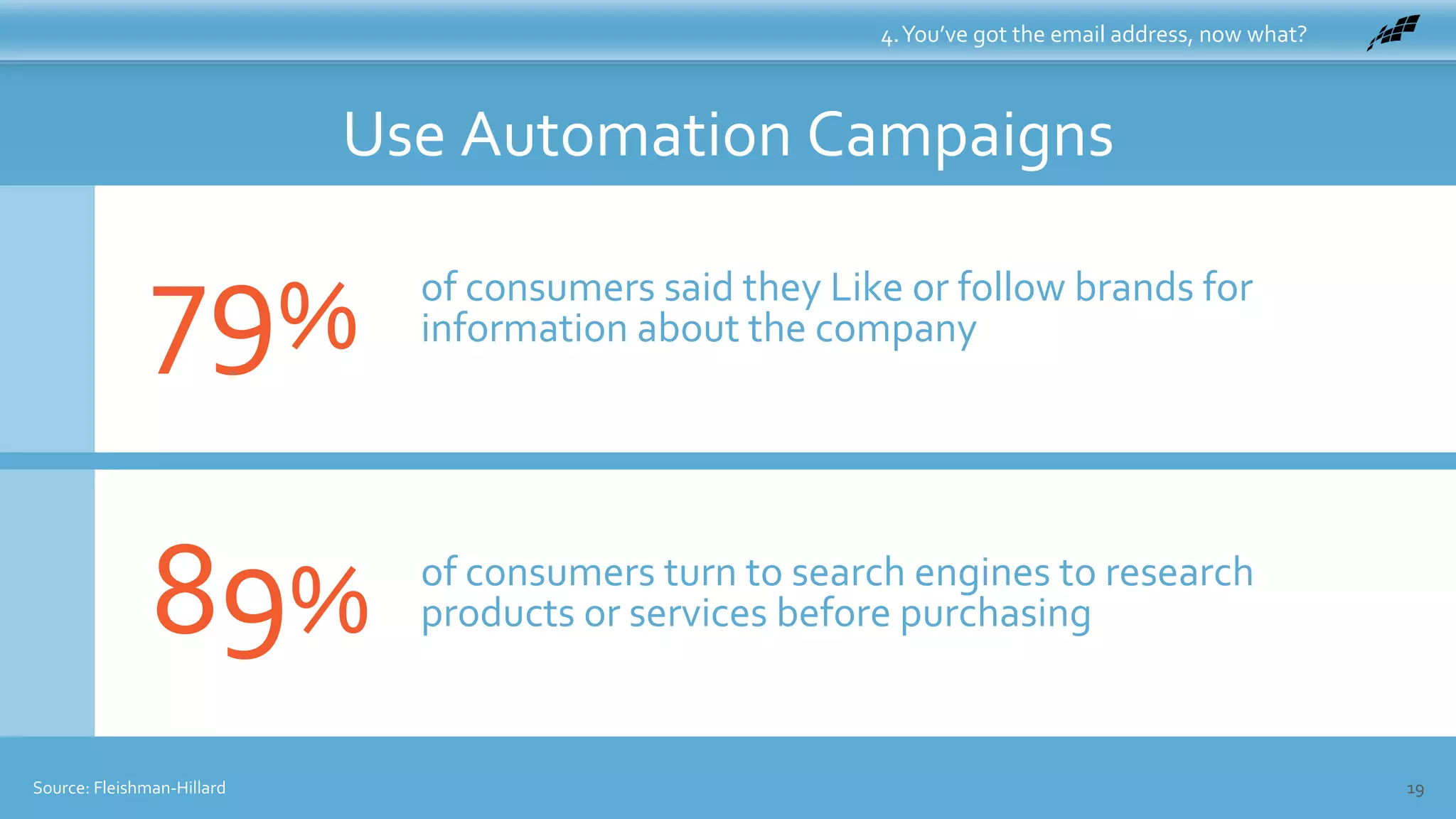 4. You've got the email address, now what?

Use Automation Campaigns

79%

of consumers said they Like or follow brands for information about the company

89%

of consumers turn to search engines to research products or services before purchasing

Source: Fleishman-Hillard

19